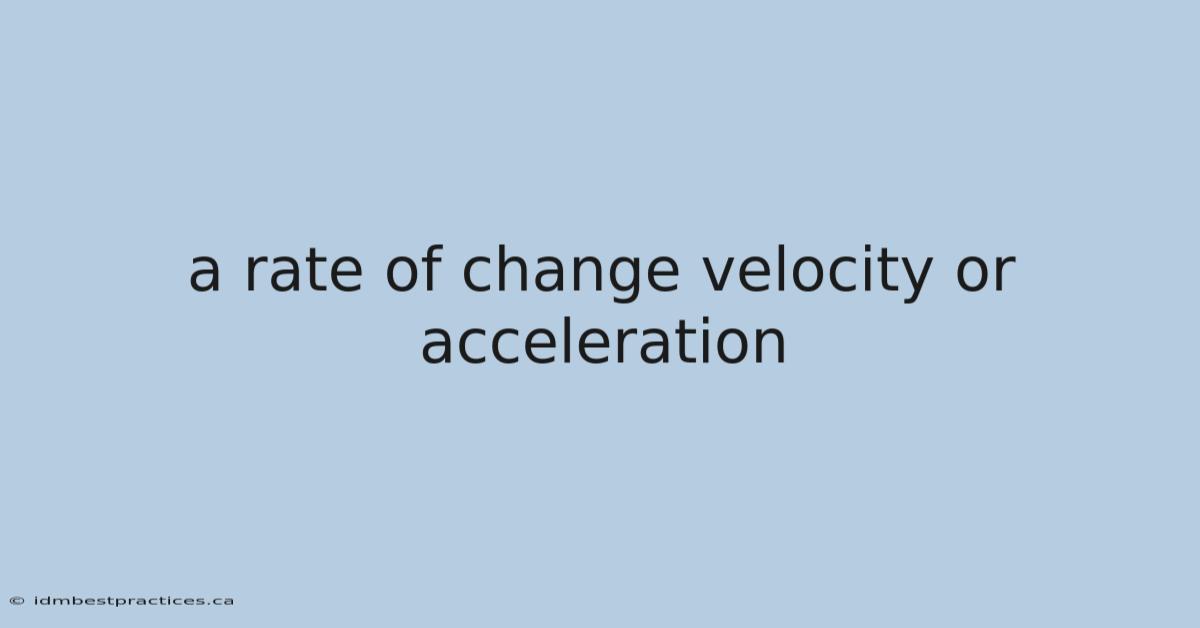 a rate of change velocity or acceleration

© idmbestpractices.ca